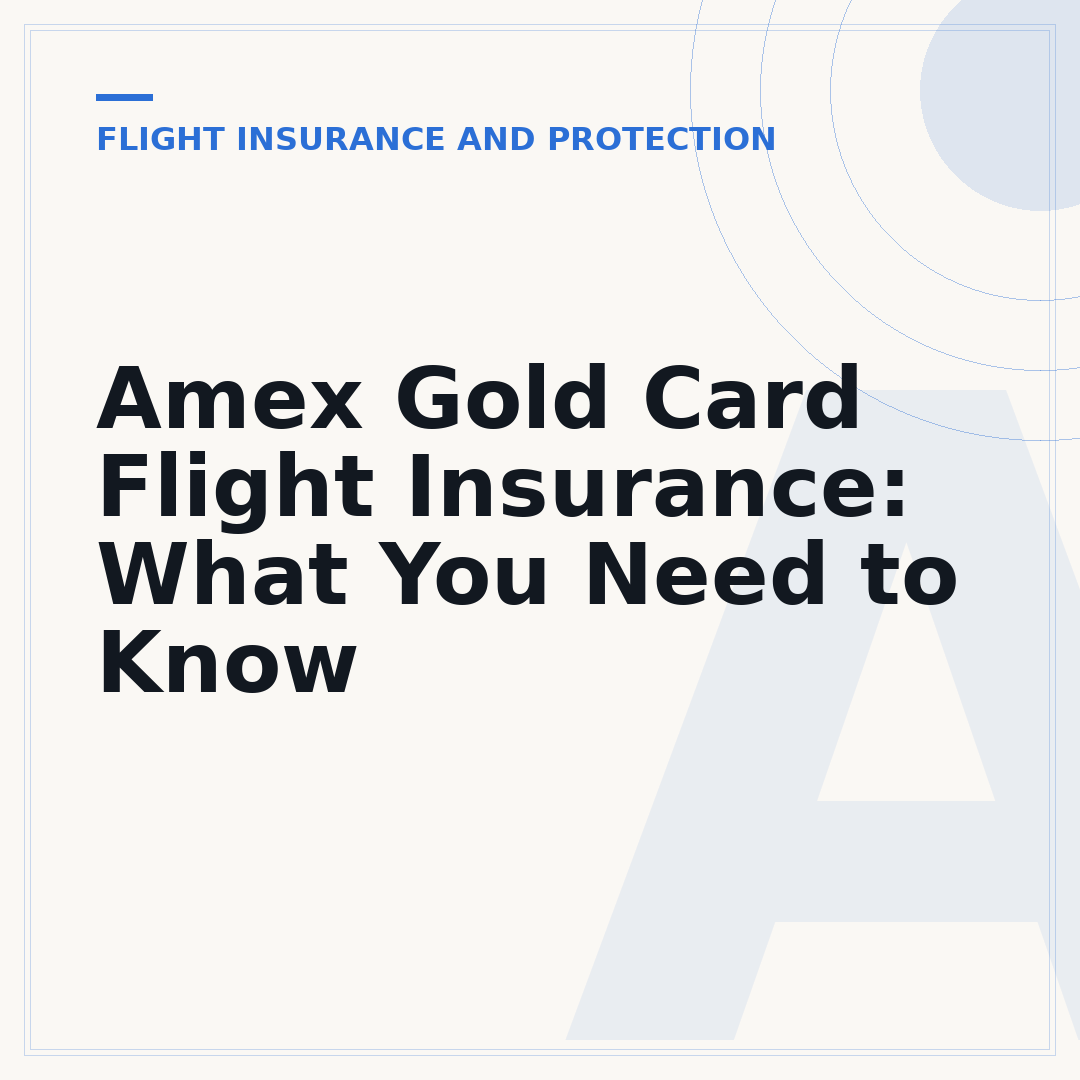 FLIGHT INSURANCE AND PROTECTION

Amex Gold Card Flight Insurance: What You Need to Know